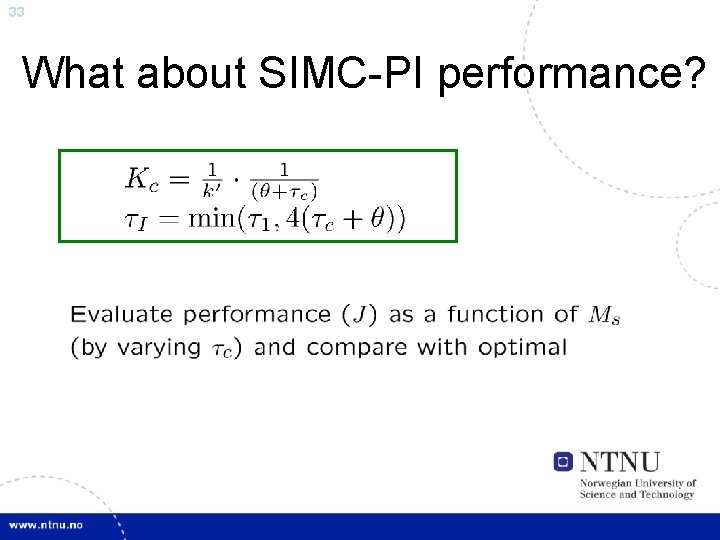 33

What about SIMC-PI performance?

$K_c = \frac{1}{k'} \cdot \frac{1}{(\theta + \tau_c)}$
$\tau_I = \min(\tau_1, 4(\tau_c + \theta))$

Evaluate performance ($J$) as a function of $M_s$ (by varying $\tau_c$) and compare with optimal

NTNU
Norwegian University of Science and Technology

www.ntnu.no